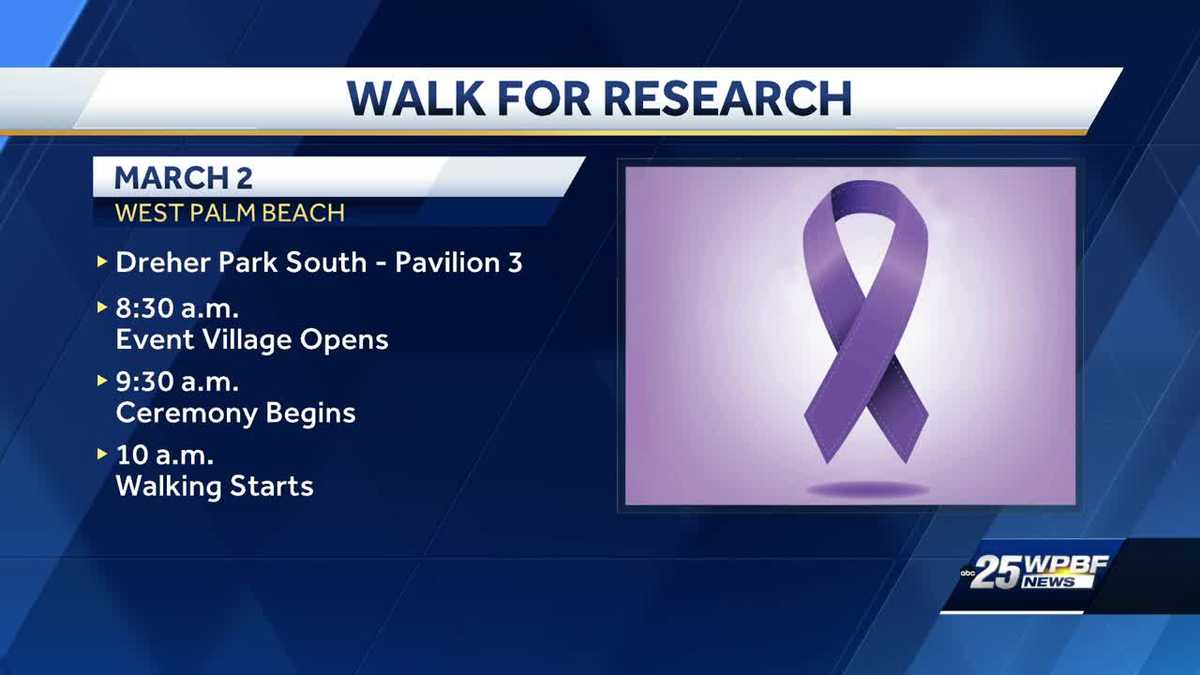 WALK FOR RESEARCH

MARCH 2
WEST PALM BEACH

▸ Dreher Park South - Pavilion 3

▸ 8:30 a.m.
Event Village Opens

▸ 9:30 a.m.
Ceremony Begins

▸ 10 a.m.
Walking Starts

abc 25 WPBF NEWS